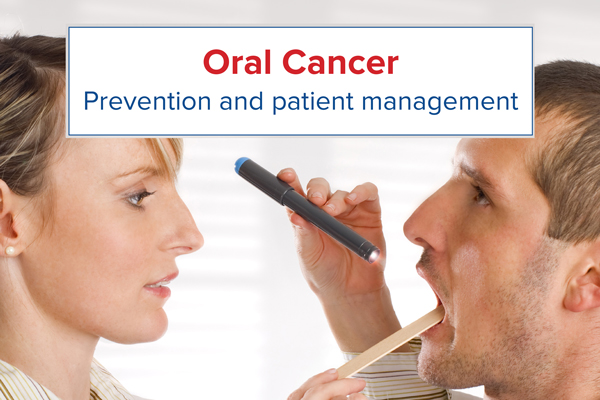 Oral Cancer
Prevention and patient management